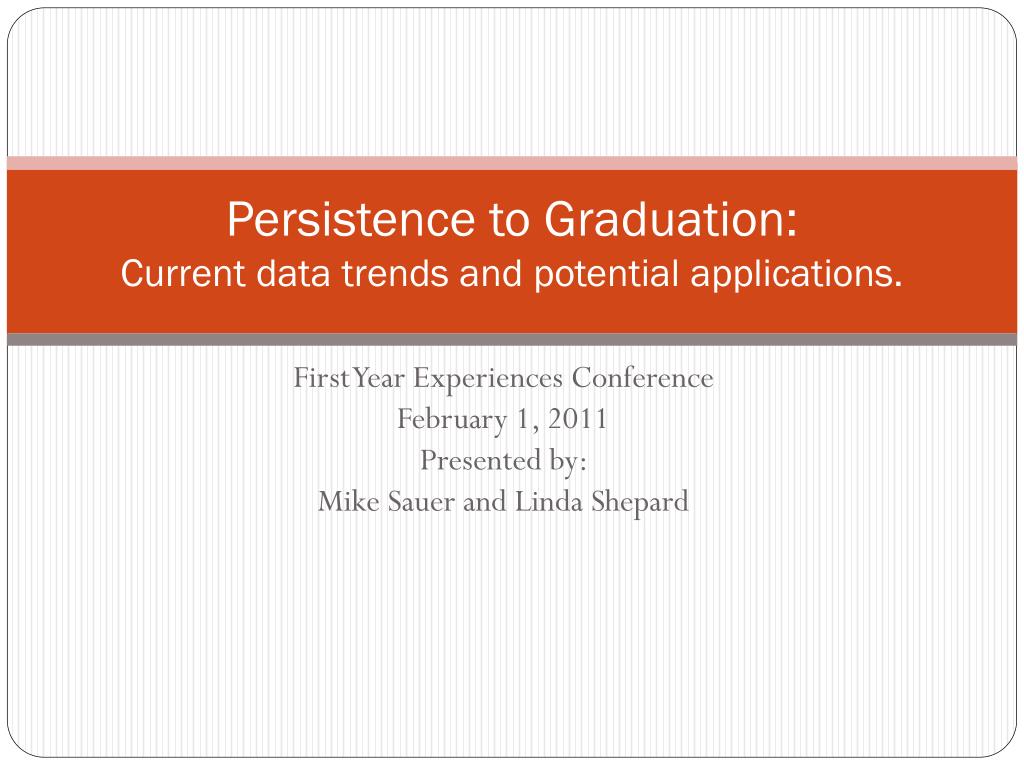 Persistence to Graduation:
Current data trends and potential applications.

First Year Experiences Conference
February 1, 2011
Presented by:
Mike Sauer and Linda Shepard